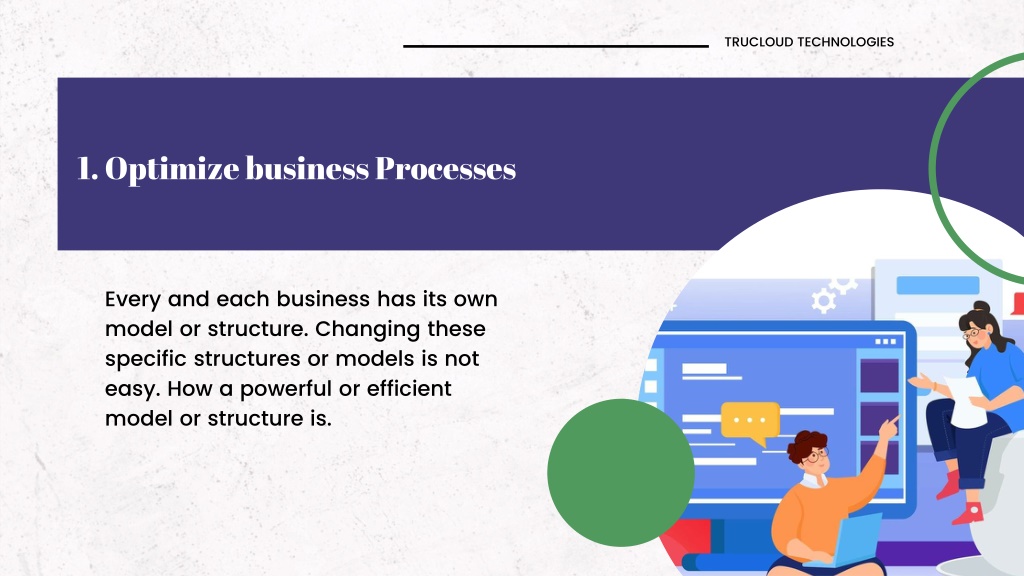 TRUCLOUD TECHNOLOGIES

1. Optimize business Processes

Every and each business has its own model or structure. Changing these specific structures or models is not easy. How a powerful or efficient model or structure is.